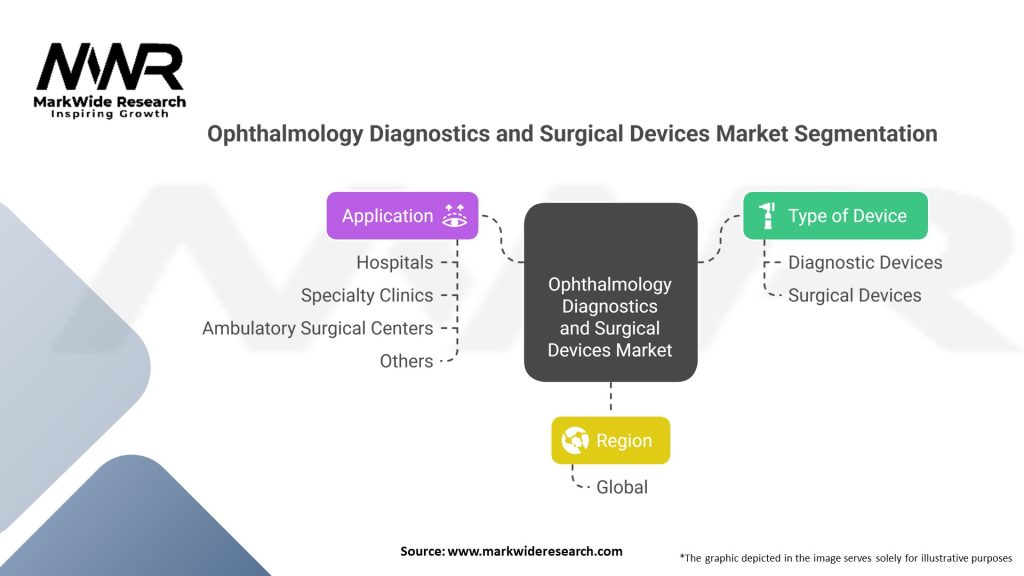 MWR
MarkWide Research
Inspiring Growth

Ophthalmology Diagnostics and Surgical Devices Market Segmentation

Application
Hospitals
Specialty Clinics
Ambulatory Surgical Centers
Others

Ophthalmology Diagnostics and Surgical Devices Market

Type of Device
Diagnostic Devices
Surgical Devices

Region
Global

Source: www.markwideresearch.com

*The graphic depicted in the image serves solely for illustrative purposes